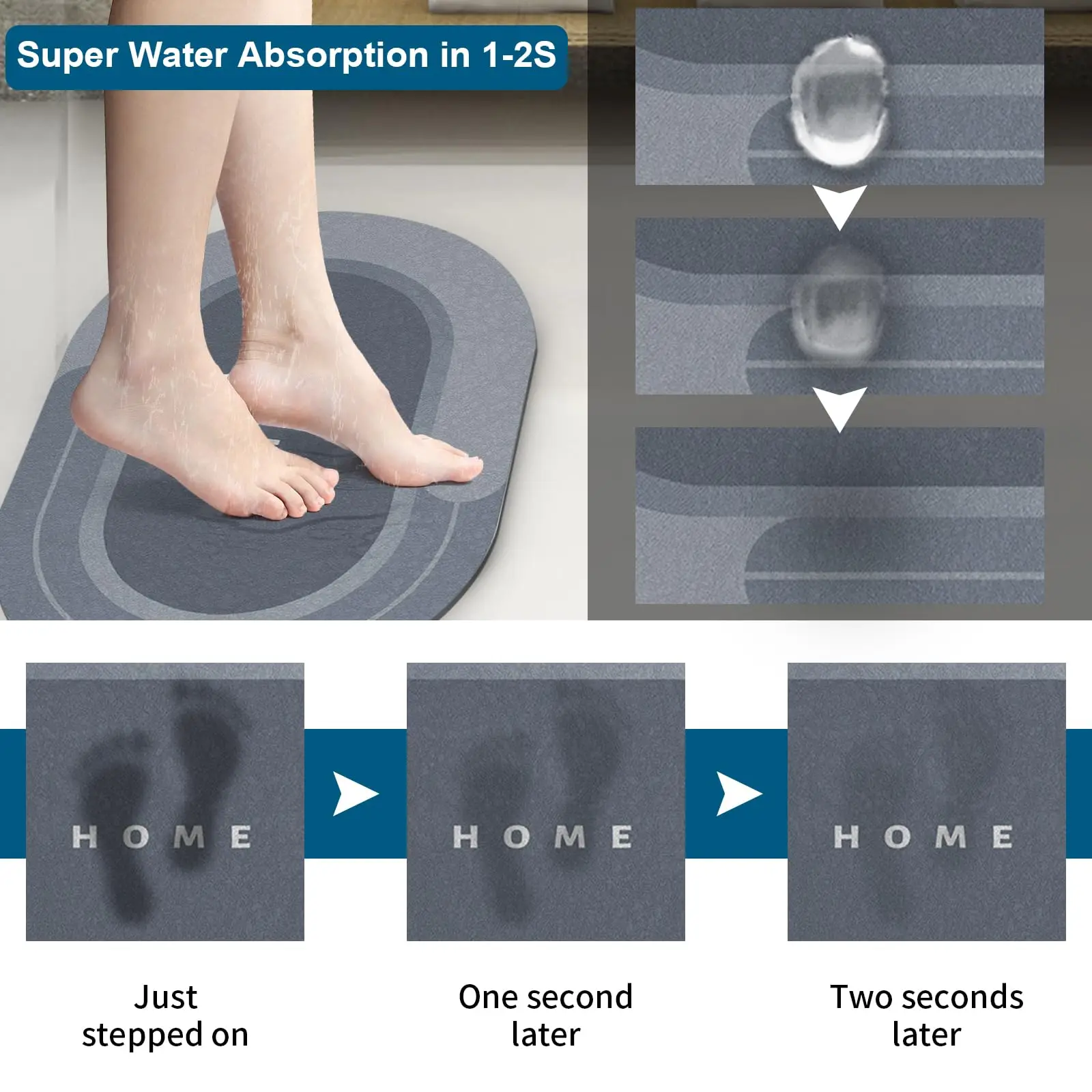 Super Water Absorption in 1-2S

HOME

HOME

HOME

Just stepped on

One second later

Two seconds later